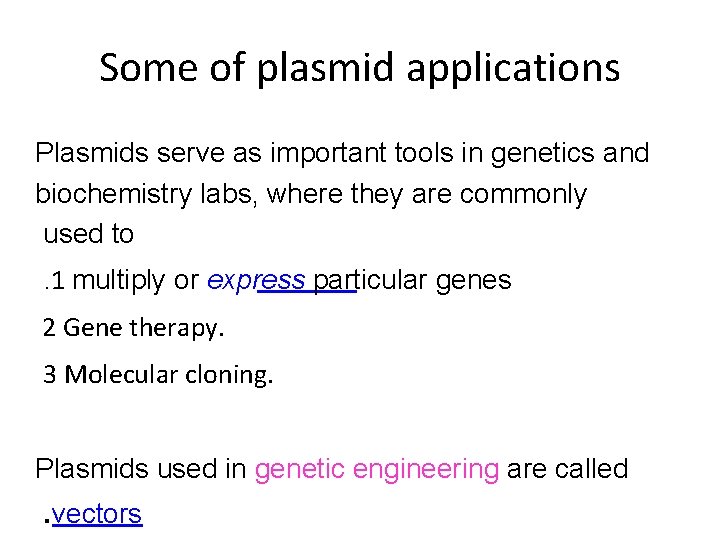 Some of plasmid applications

Plasmids serve as important tools in genetics and biochemistry labs, where they are commonly used to

.1 multiply or express particular genes

2 Gene therapy.

3 Molecular cloning.

Plasmids used in genetic engineering are called .vectors